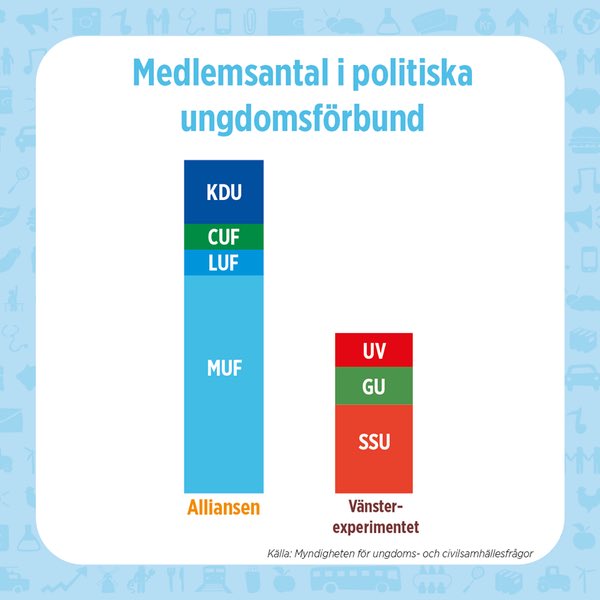 Medlemsantal i politiska ungdomsförbund

KDU
CUF
LUF
MUF

Alliansen

UV
GU
SSU

Vänster-experimentet

Källa: Myndigheten för ungdoms- och civilsamhällesfrågor